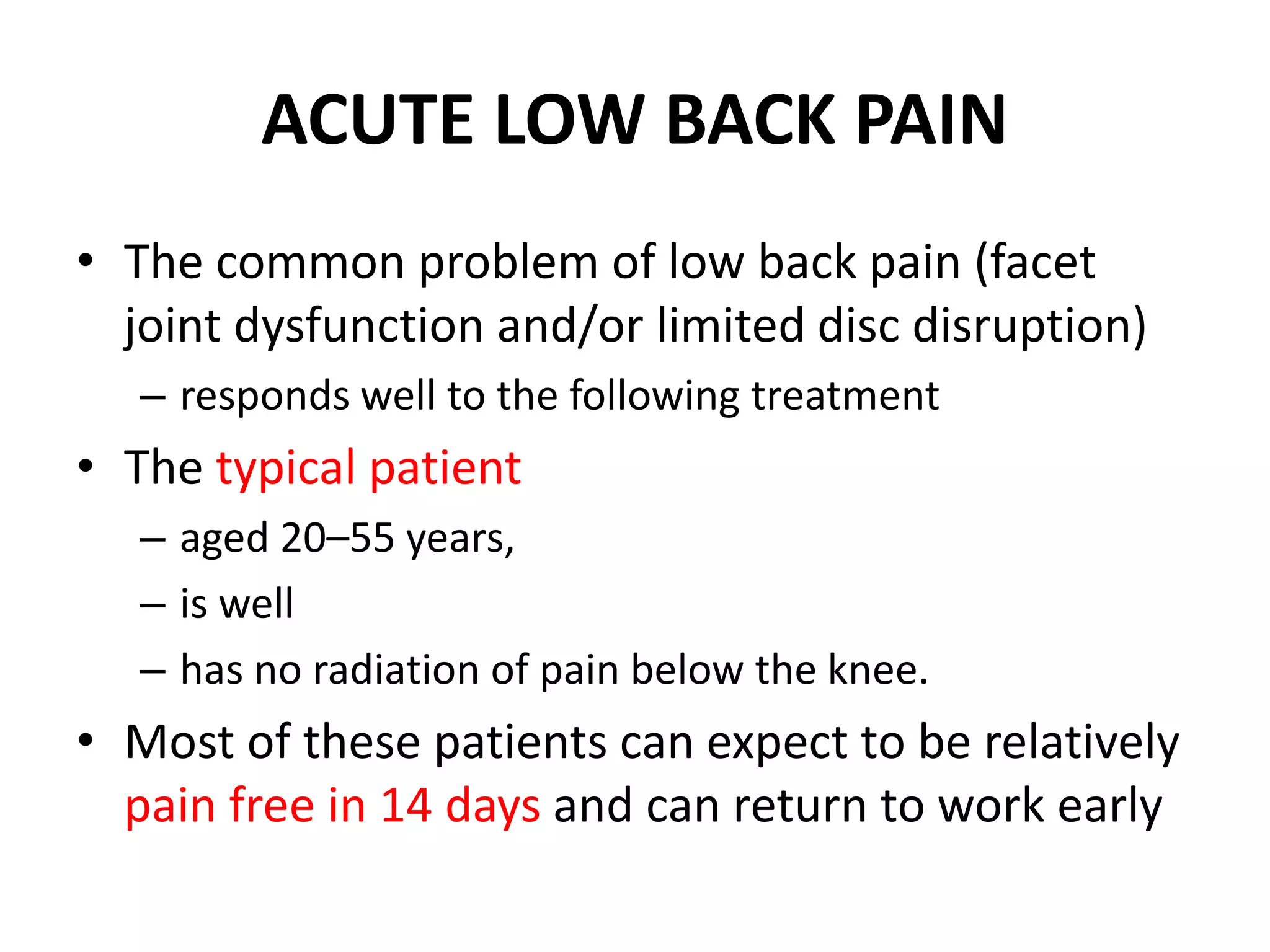 ACUTE LOW BACK PAIN

• The common problem of low back pain (facet joint dysfunction and/or limited disc disruption)
– responds well to the following treatment
• The typical patient
– aged 20–55 years,
– is well
– has no radiation of pain below the knee.
• Most of these patients can expect to be relatively pain free in 14 days and can return to work early